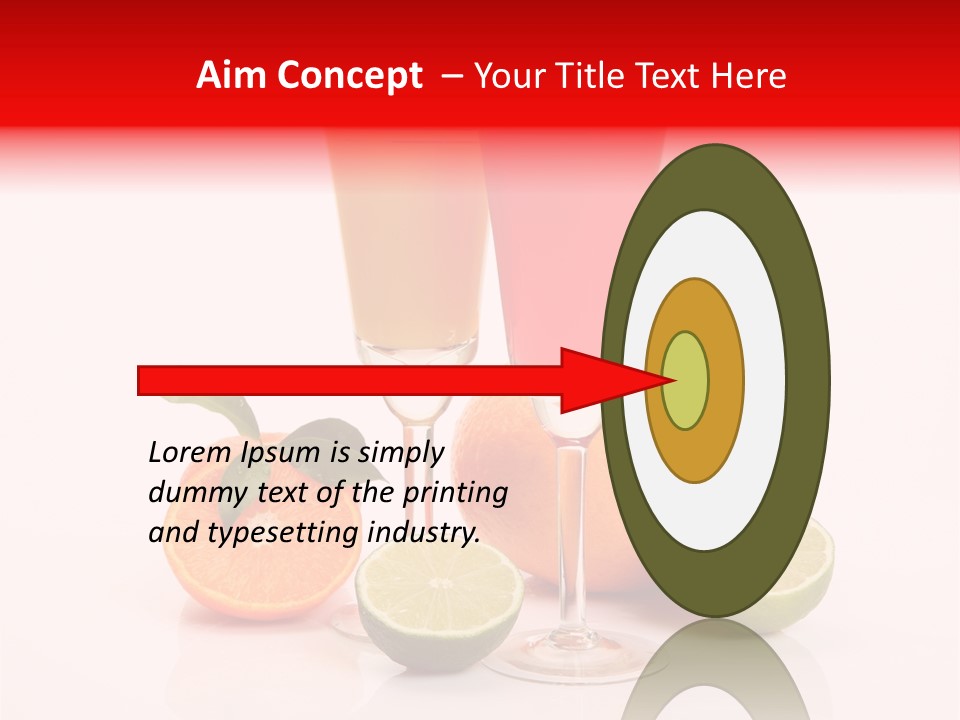 Aim Concept – Your Title Text Here

Lorem Ipsum is simply dummy text of the printing and typesetting industry.